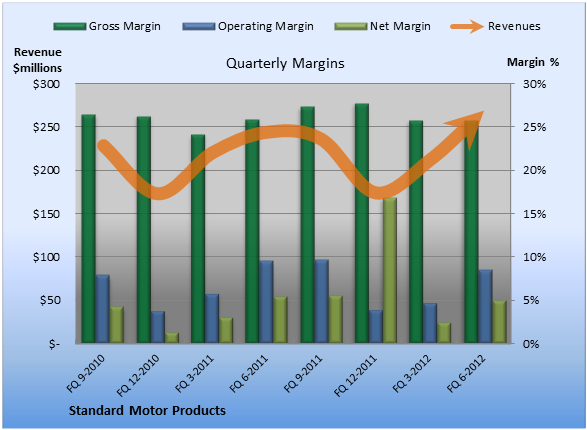 Gross Margin
Operating Margin
Net Margin
Revenues

Revenue $millions

Quarterly Margins

Margin %

$300
$250
$200
$150
$100
$50
$-

30%
25%
20%
15%
10%
5%
0%

FQ 9-2010
FQ 12-2010
FQ 3-2011
FQ 6-2011
FQ 9-2011
FQ 12-2011
FQ 3-2012
FQ 6-2012

Standard Motor Products